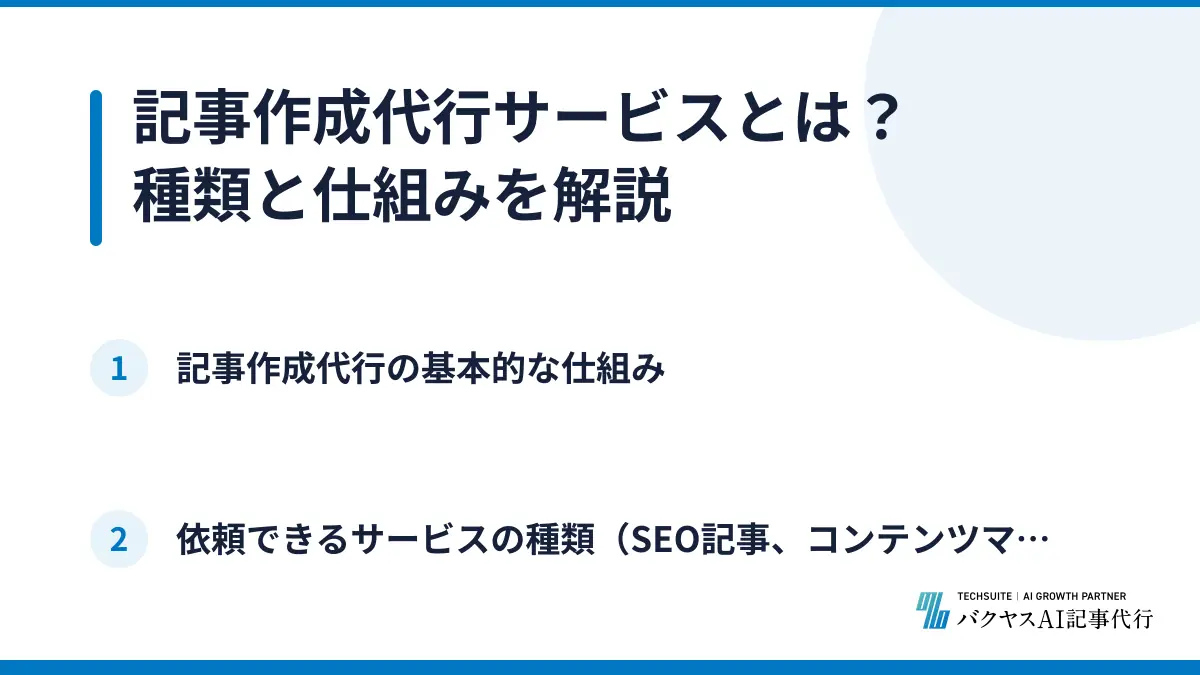 記事作成代行サービスとは？
種類と仕組みを解説

1 記事作成代行の基本的な仕組み

2 依頼できるサービスの種類（SEO記事、コンテンツマ…

TECHSUITE | AI GROWTH PARTNER
バクヤスAI記事代行